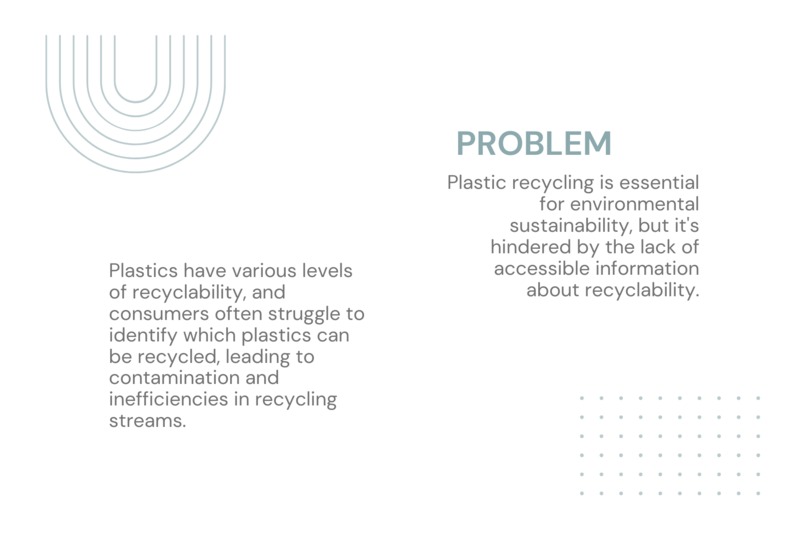 PROBLEM

Plastic recycling is essential for environmental sustainability, but it's hindered by the lack of accessible information about recyclability.

Plastics have various levels of recyclability, and consumers often struggle to identify which plastics can be recycled, leading to contamination and inefficiencies in recycling streams.